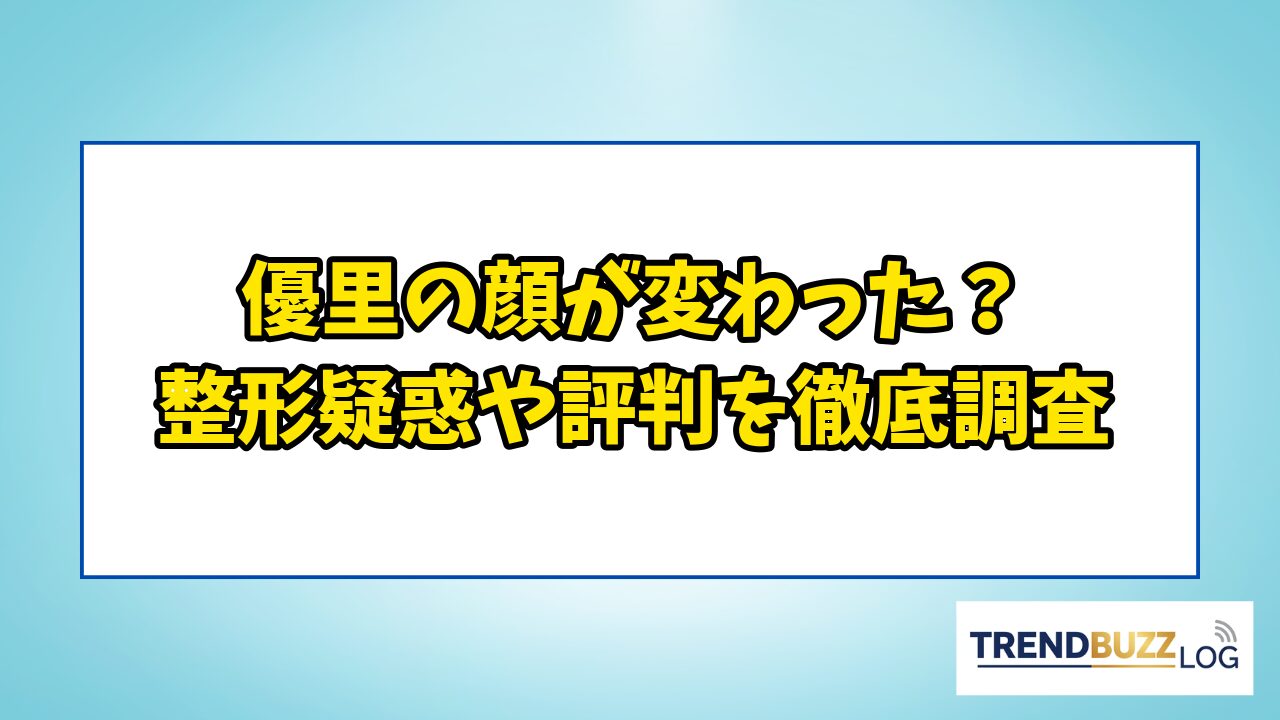 優里の顔が変わった？
整形疑惑や評判を徹底調査

TRENDBUZZ LOG